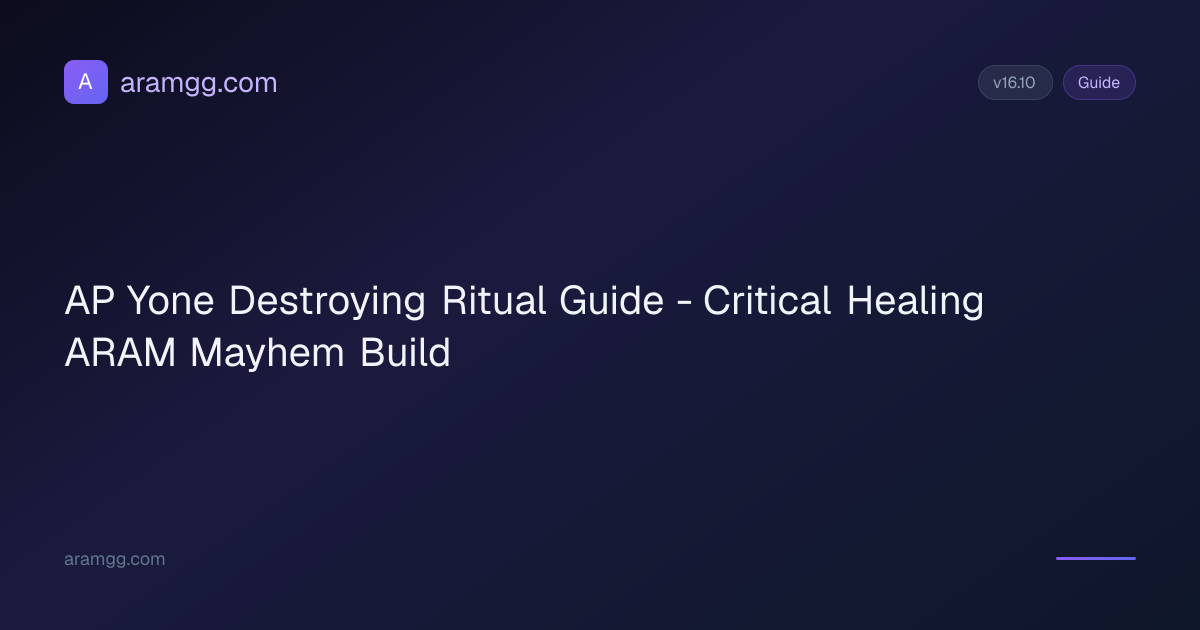 A aramgg.com

v16.10 Guide

AP Yone Destroying Ritual Guide - Critical Healing ARAM Mayhem Build

aramgg.com